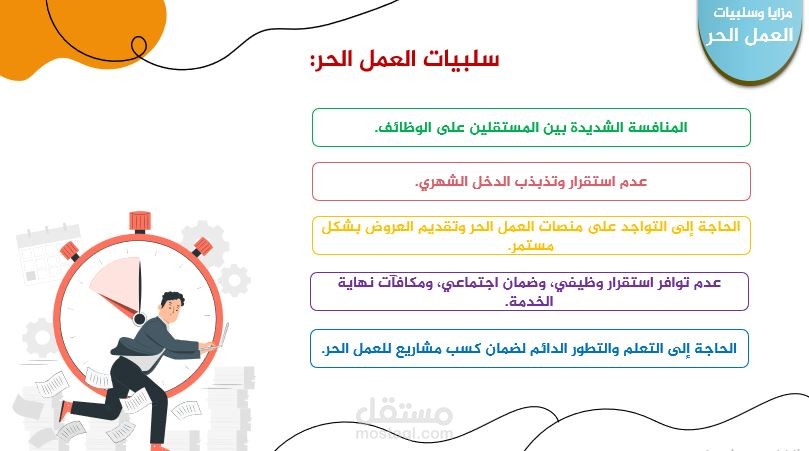 مزايا وسلبيات
العمل الحر

سلبيات العمل الحر:

المنافسة الشديدة بين المستقلين على الوظائف.

عدم استقرار وتذبذب الدخل الشهري.

الحاجة إلى التواجد على منصات العمل الحر وتقديم العروض بشكل مستمر.

عدم توافر استقرار وظيفي، وضمان اجتماعي، ومكافآت نهاية الخدمة.

الحاجة إلى التعلم والتطور الدائم لضمان كسب مشاريع للعمل الحر.

مستقل
mostaql.com